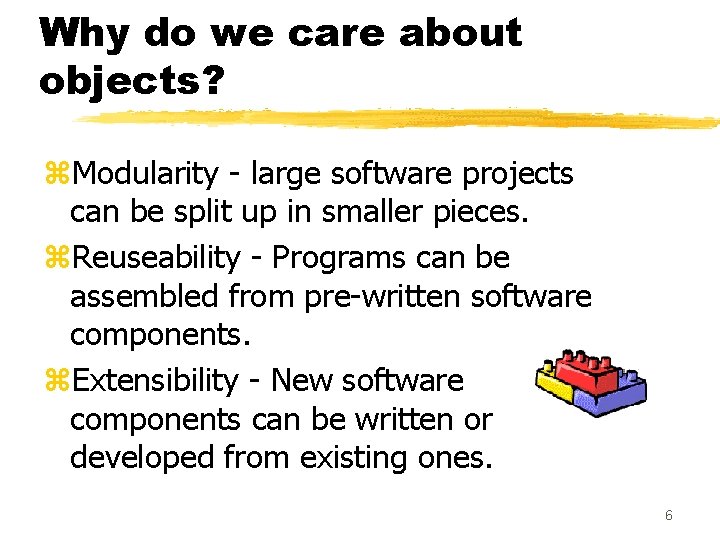 Why do we care about objects?

⌘Modularity - large software projects can be split up in smaller pieces.

⌘Reuseability - Programs can be assembled from pre-written software components.

⌘Extensibility - New software components can be written or developed from existing ones.

6